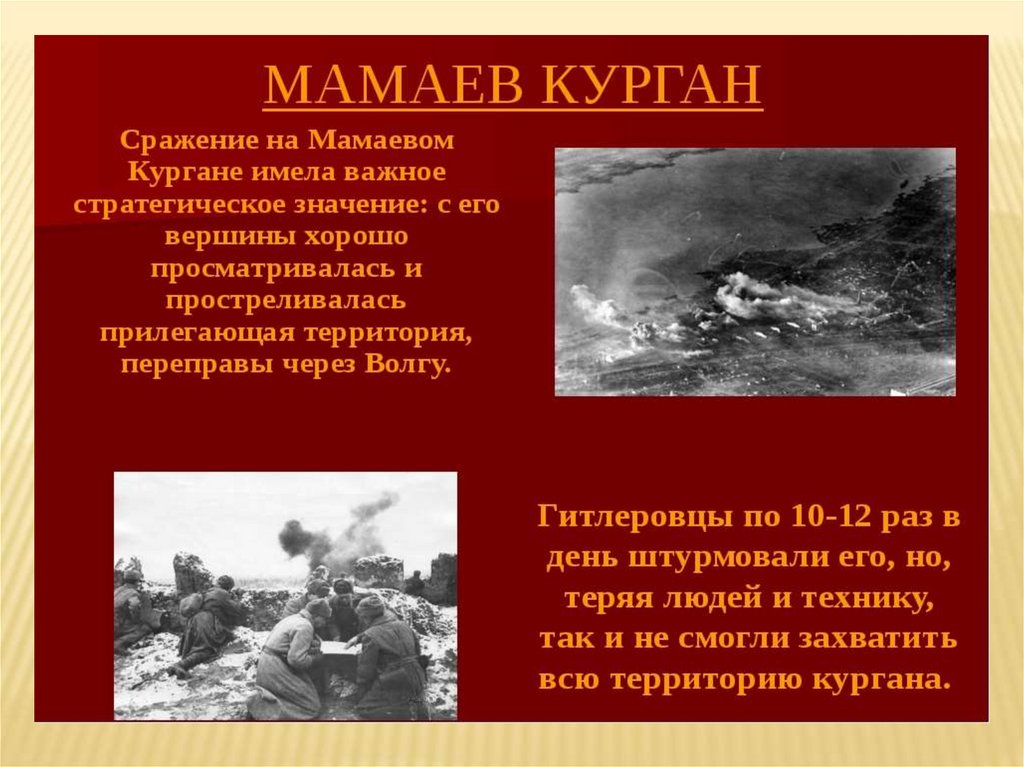 МАМАЕВ КУРГАН

Сражение на Мамаевом Кургане имела важное стратегическое значение: с его вершины хорошо просматривалась и простреливалась прилегающая территория, переправы через Волгу.

Гитлеровцы по 10-12 раз в день штурмовали его, но, теряя людей и технику, так и не смогли захватить всю территорию кургана.